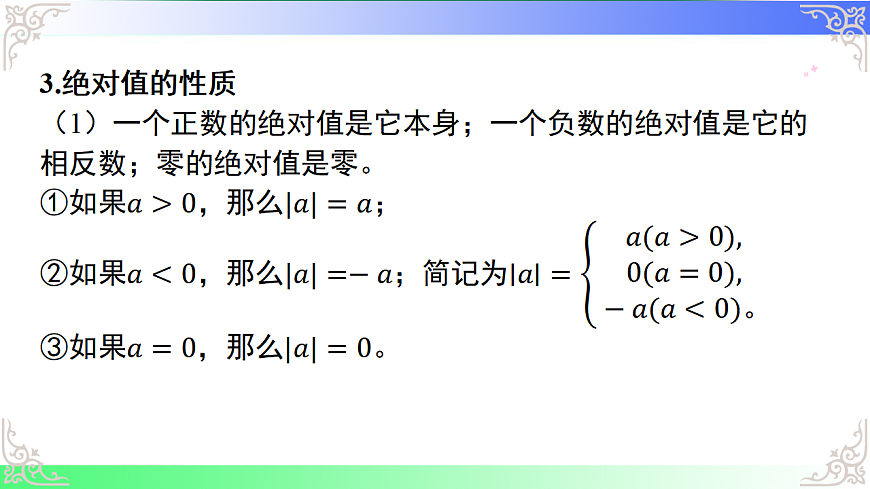 3.绝对值的性质

（1）一个正数的绝对值是它本身；一个负数的绝对值是它的相反数；零的绝对值是零。

①如果$a>0$，那么$|a|=a$；

②如果$a<0$，那么$|a|=-a$；简记为$|a|=\begin{cases} a(a>0), \\ 0(a=0), \\ -a(a<0)。\end{cases}$

③如果$a=0$，那么$|a|=0$。